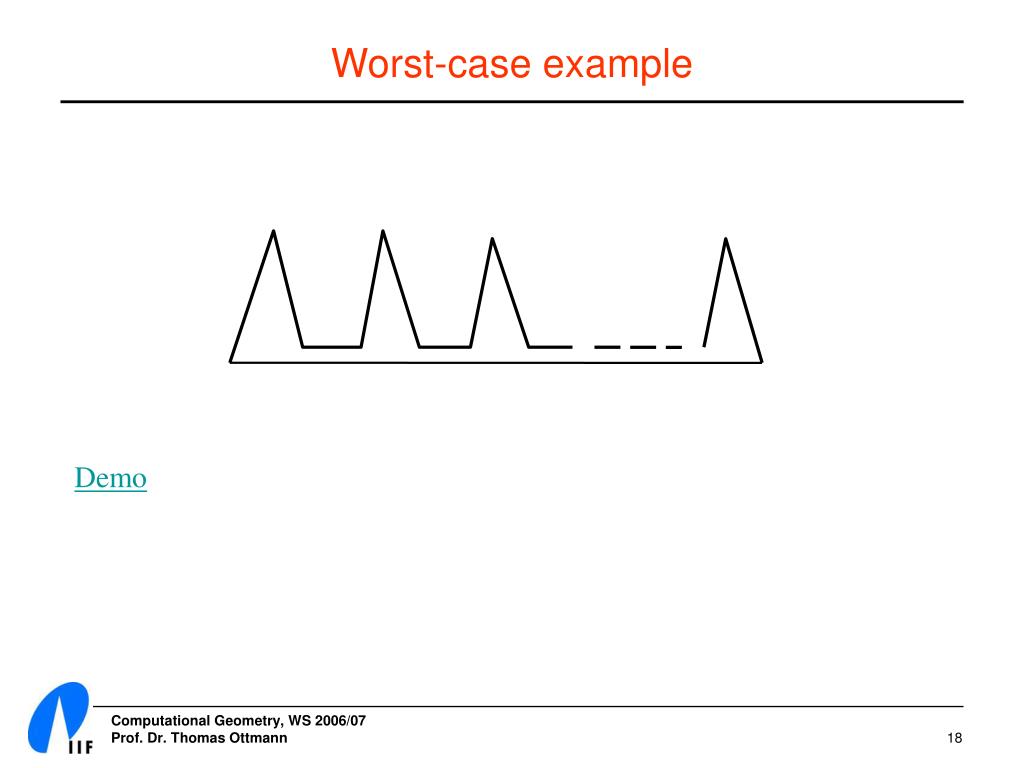 Worst-case example

Demo

IIF

Computational Geometry, WS 2006/07
Prof. Dr. Thomas Ottmann

18